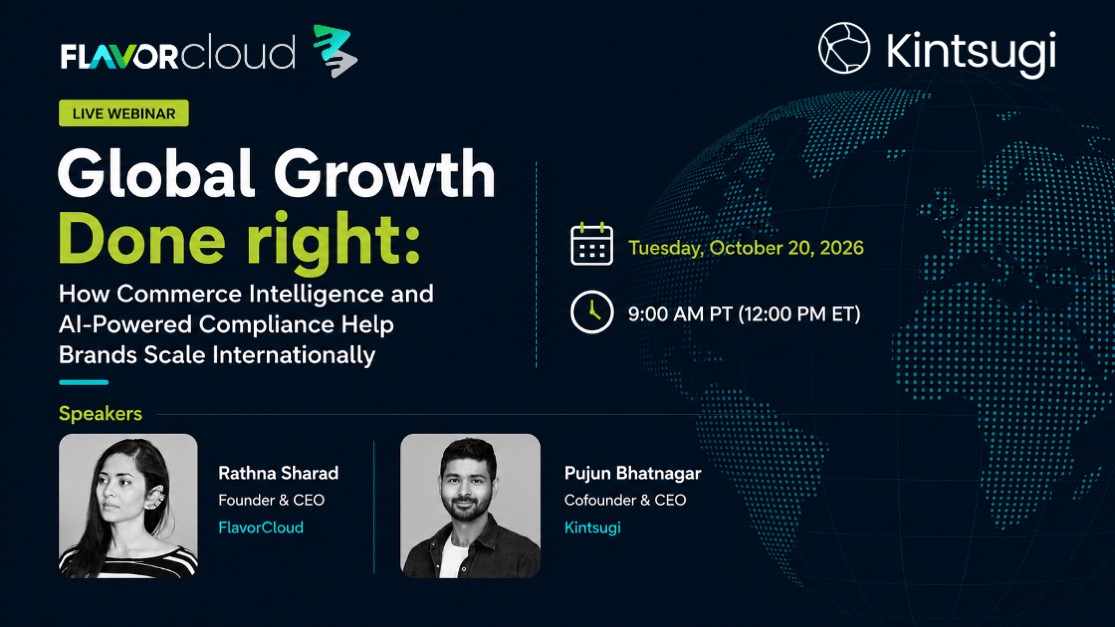 FLAVORcloud

Kintsugi

LIVE WEBINAR

Global Growth Done right:

How Commerce Intelligence and AI-Powered Compliance Help Brands Scale Internationally

Tuesday, October 20, 2026

9:00 AM PT (12:00 PM ET)

Speakers

Rathna Sharad
Founder & CEO
FlavorCloud

Pujun Bhatnagar
Cofounder & CEO
Kintsugi